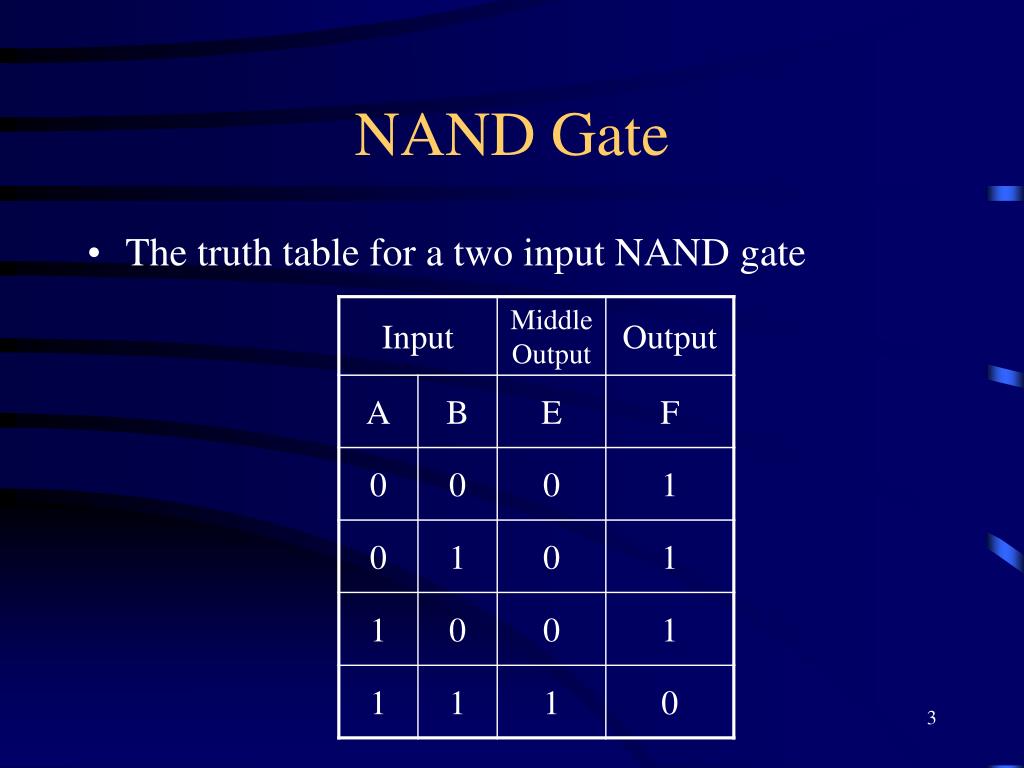 NAND Gate

• The truth table for a two input NAND gate

| Input | | Middle Output | Output |
|---|---|---|---|
| A | B | E | F |
| 0 | 0 | 0 | 1 |
| 0 | 1 | 0 | 1 |
| 1 | 0 | 0 | 1 |
| 1 | 1 | 1 | 0 |

3